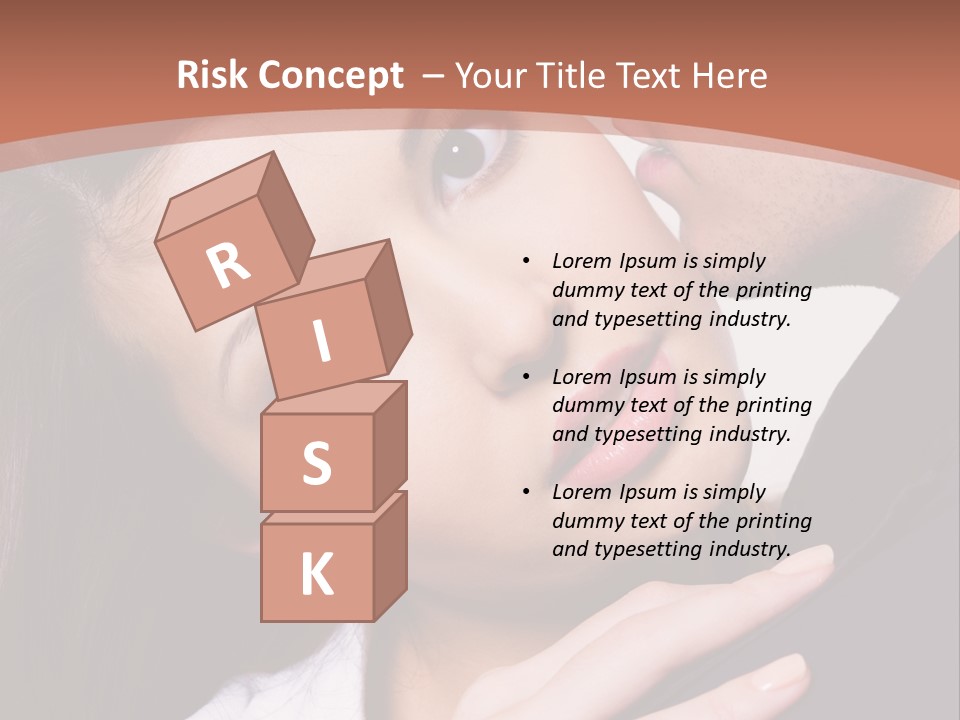 Risk Concept – Your Title Text Here

R
I
S
K

• Lorem Ipsum is simply dummy text of the printing and typesetting industry.

• Lorem Ipsum is simply dummy text of the printing and typesetting industry.

• Lorem Ipsum is simply dummy text of the printing and typesetting industry.